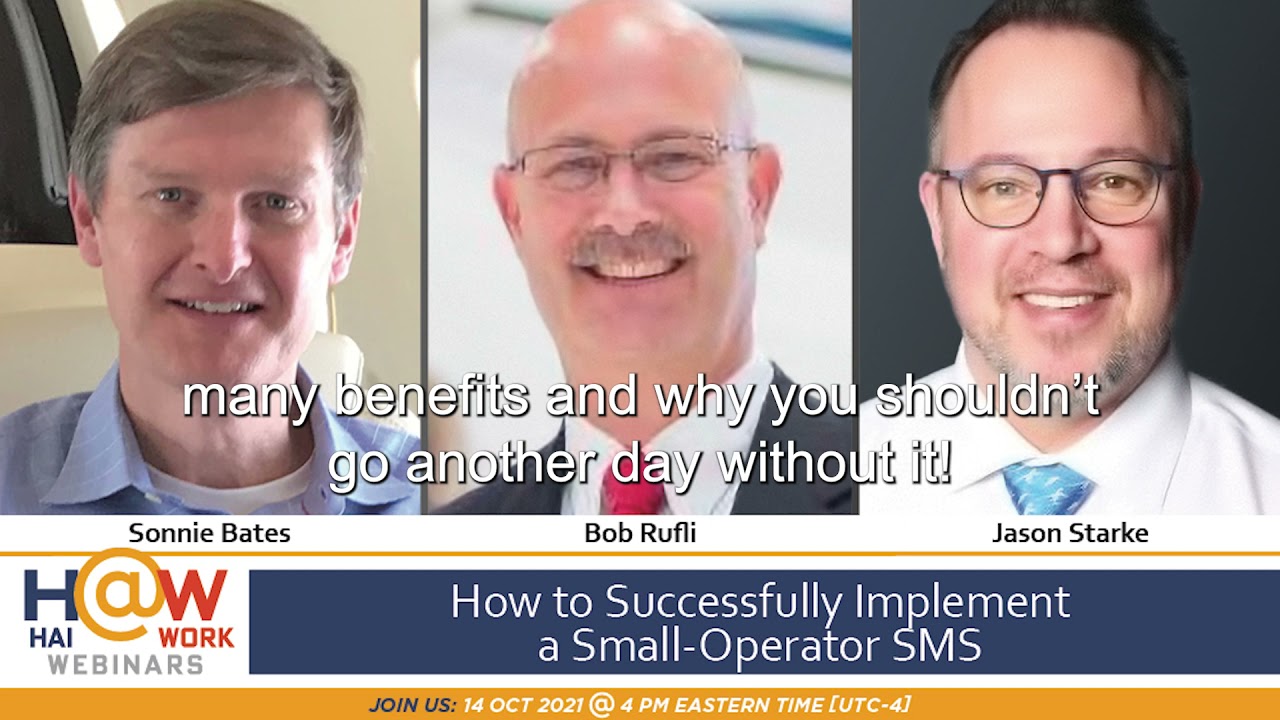 many benefits and why you shouldn't go another day without it!

Sonnie Bates

Bob Rufli

Jason Starke

H@W
HAI WORK
WEBINARS

How to Successfully Implement a Small-Operator SMS

JOIN US: 14 OCT 2021 @ 4 PM EASTERN TIME [UTC-4]